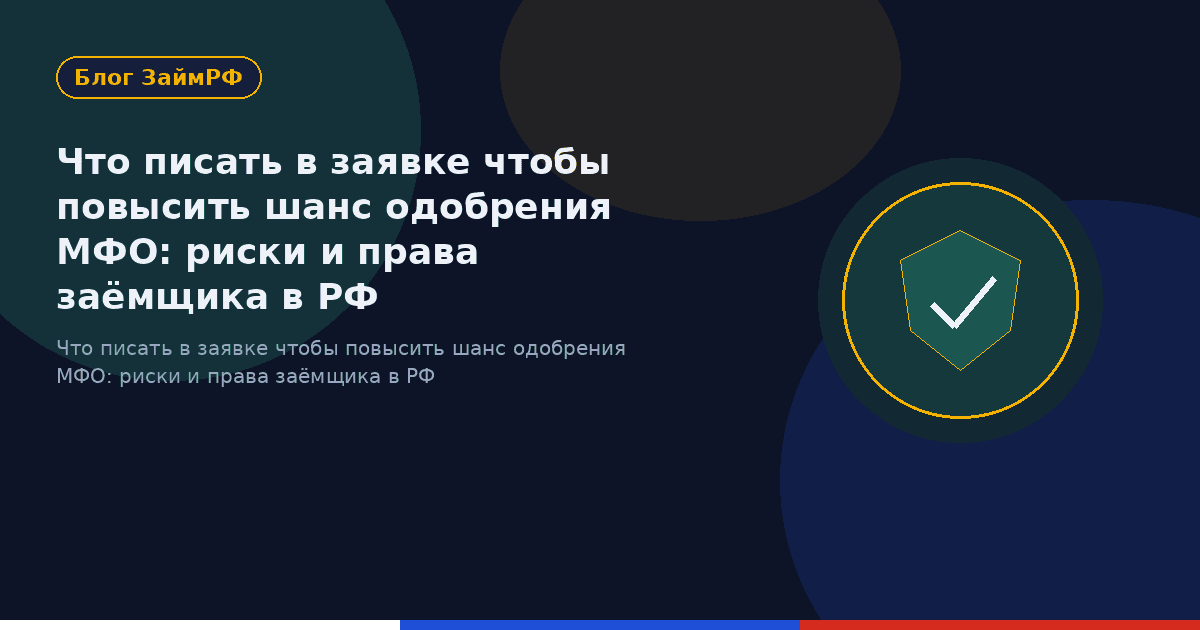 Блог ЗаймРФ

Что писать в заявке чтобы повысить шанс одобрения МФО: риски и права заёмщика в РФ

Что писать в заявке чтобы повысить шанс одобрения МФО: риски и права заёмщика в РФ